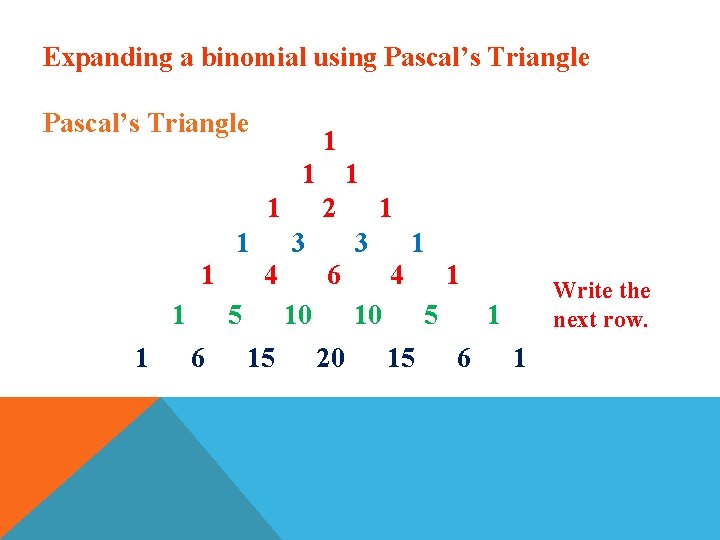 Expanding a binomial using Pascal's Triangle

Pascal's Triangle

1

1 1

1 2 1

1 3 3 1

1 4 6 4 1

1 5 10 10 5 1

1 6 15 20 15 6 1

Write the next row.